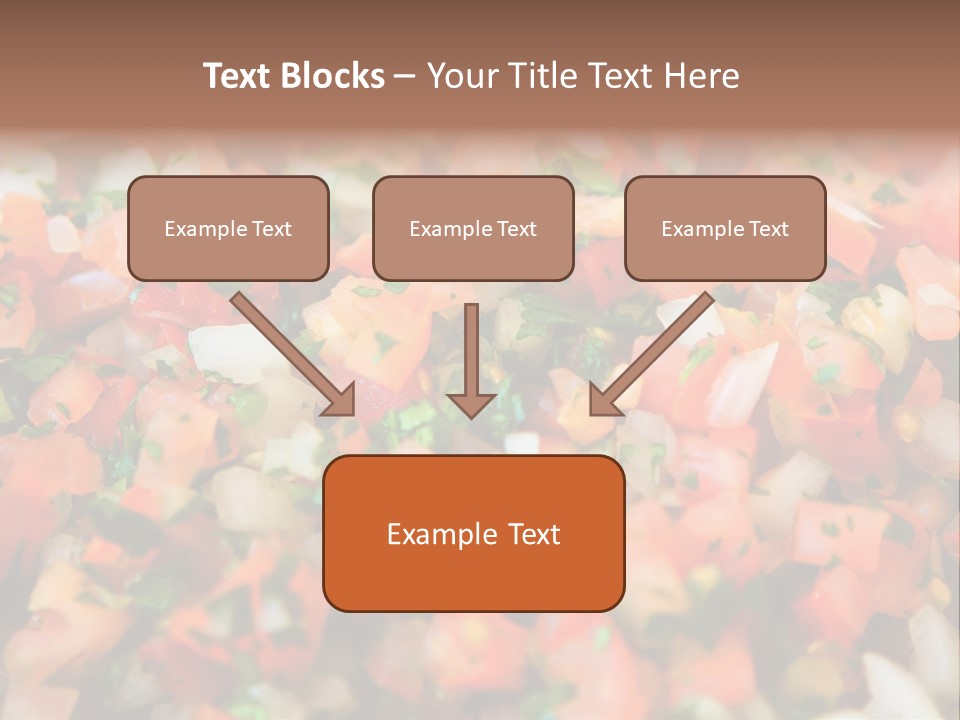 Text Blocks – Your Title Text Here

Example Text

Example Text

Example Text

Example Text